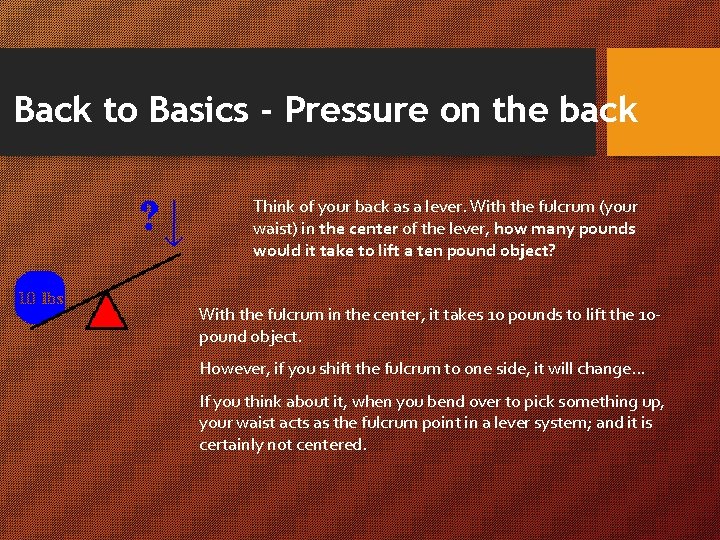 Back to Basics - Pressure on the back

?

10 lbs

Think of your back as a lever. With the fulcrum (your waist) in the center of the lever, how many pounds would it take to lift a ten pound object?

With the fulcrum in the center, it takes 10 pounds to lift the 10-pound object.

However, if you shift the fulcrum to one side, it will change…

If you think about it, when you bend over to pick something up, your waist acts as the fulcrum point in a lever system; and it is certainly not centered.